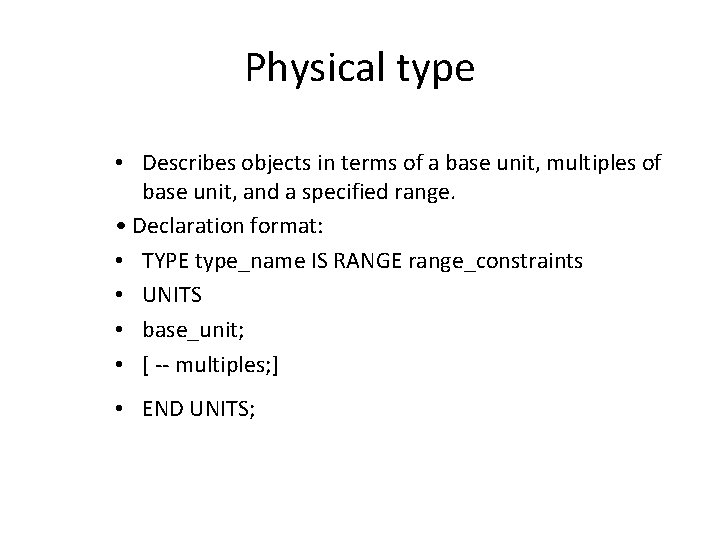 Physical type

• Describes objects in terms of a base unit, multiples of base unit, and a specified range.

• Declaration format:

• TYPE type_name IS RANGE range_constraints

• UNITS

• base_unit;

• [ -- multiples;]

• END UNITS;